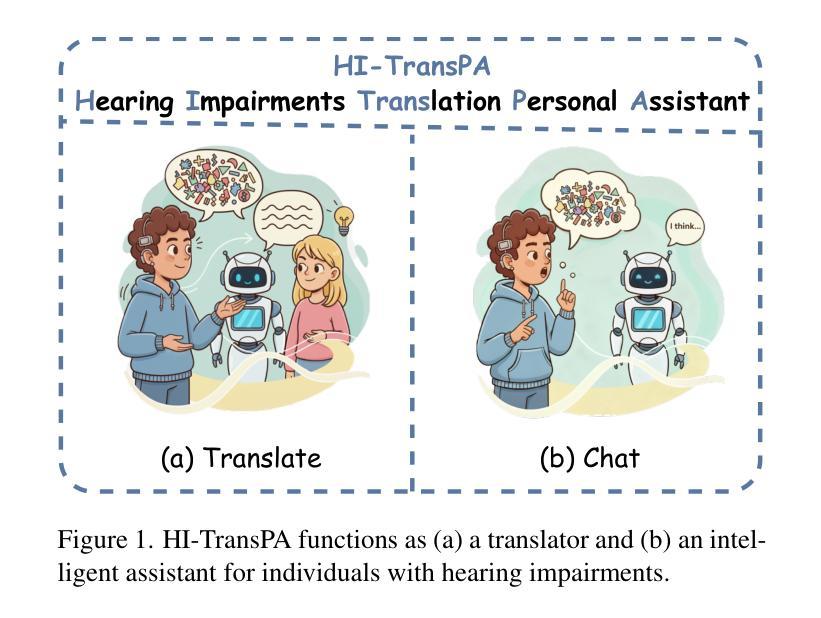 HI-TransPA
Hearing Impairments Translation Personal Assistant

I think...

(a) Translate

(b) Chat

Figure 1. HI-TransPA functions as (a) a translator and (b) an intelligent assistant for individuals with hearing impairments.